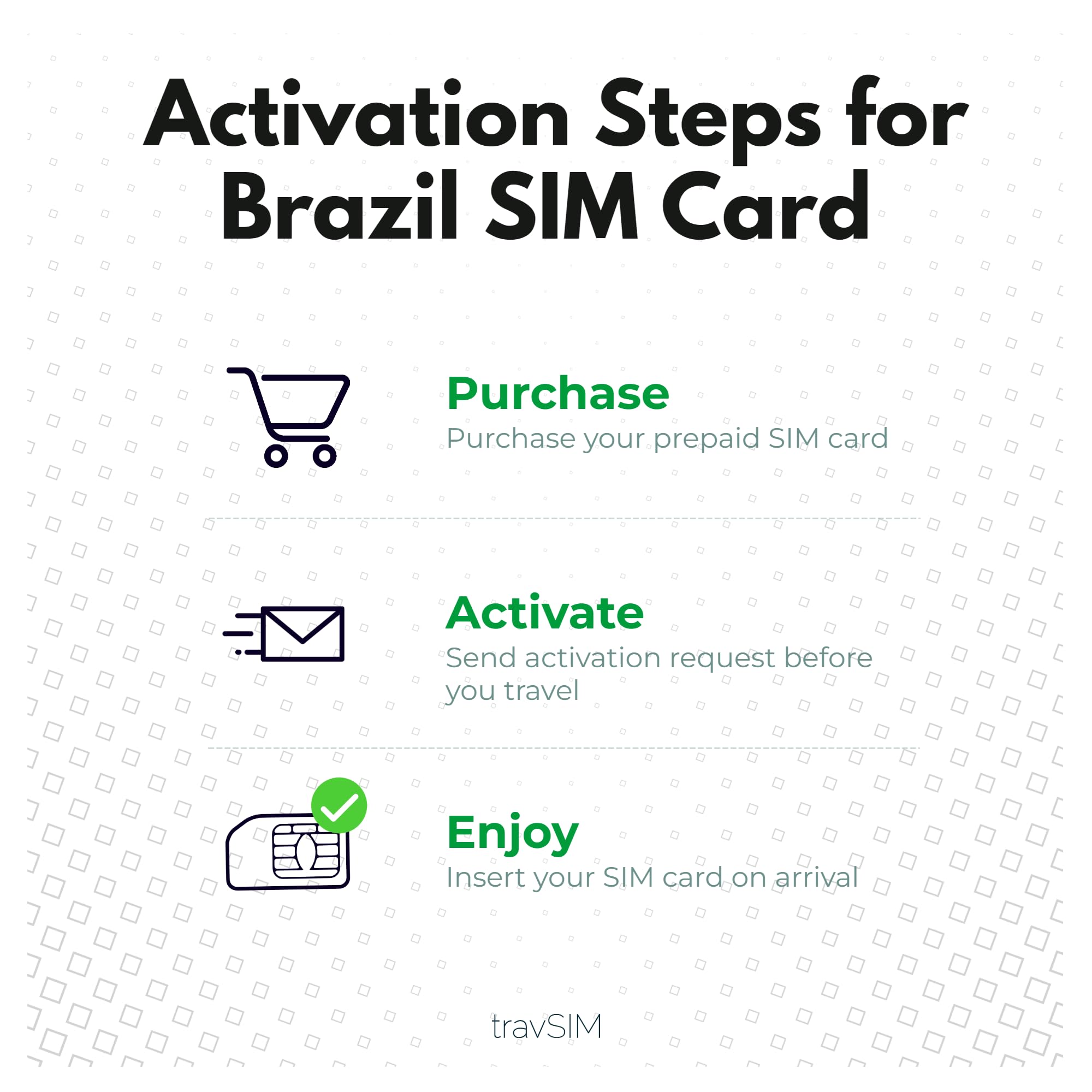 Activation Steps for Brazil SIM Card

Purchase
Purchase your prepaid SIM card

Activate
Send activation request before you travel

Enjoy
Insert your SIM card on arrival

travSIM